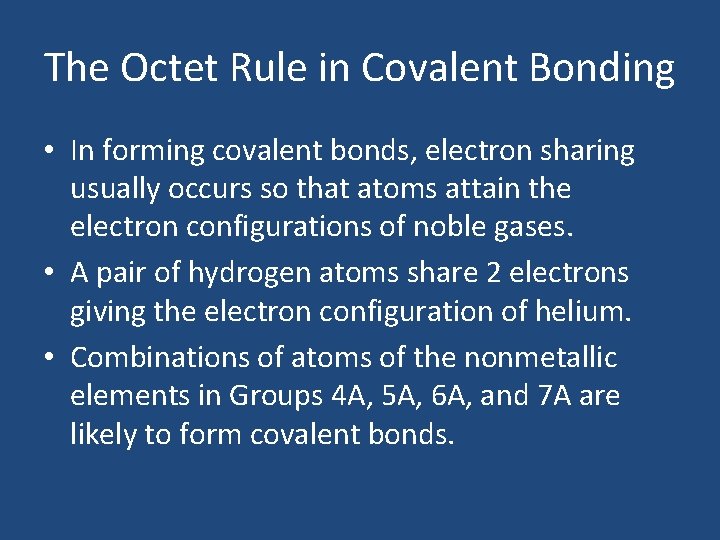 The Octet Rule in Covalent Bonding

• In forming covalent bonds, electron sharing usually occurs so that atoms attain the electron configurations of noble gases.

• A pair of hydrogen atoms share 2 electrons giving the electron configuration of helium.

• Combinations of atoms of the nonmetallic elements in Groups 4A, 5A, 6A, and 7A are likely to form covalent bonds.